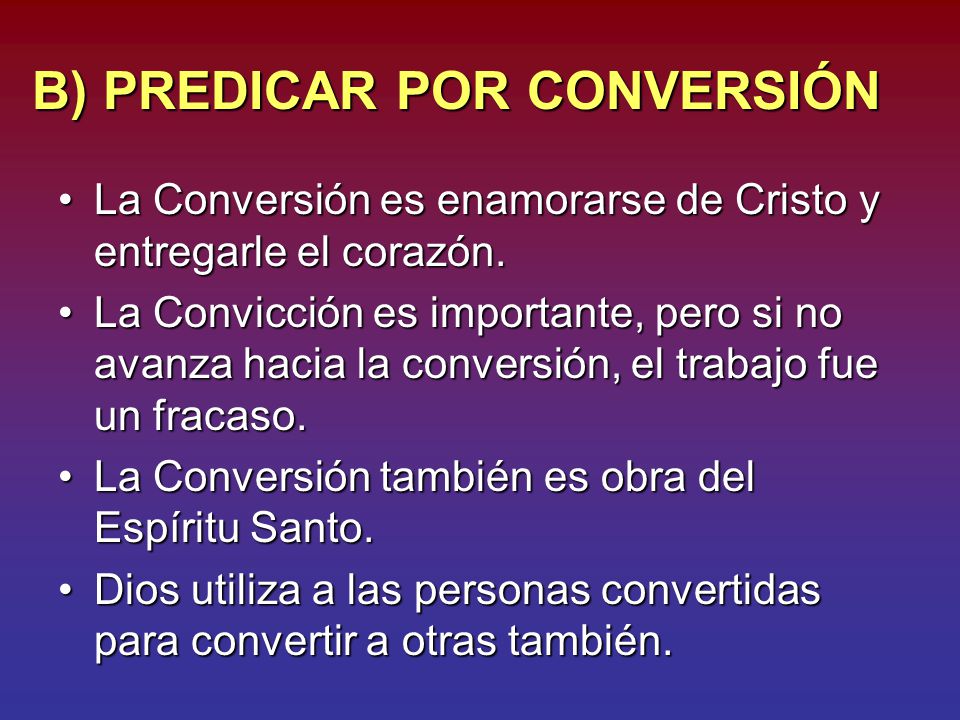 B) PREDICAR POR CONVERSIÓN

• La Conversión es enamorarse de Cristo y entregarle el corazón.
• La Convicción es importante, pero si no avanza hacia la conversión, el trabajo fue un fracaso.
• La Conversión también es obra del Espíritu Santo.
• Dios utiliza a las personas convertidas para convertir a otras también.